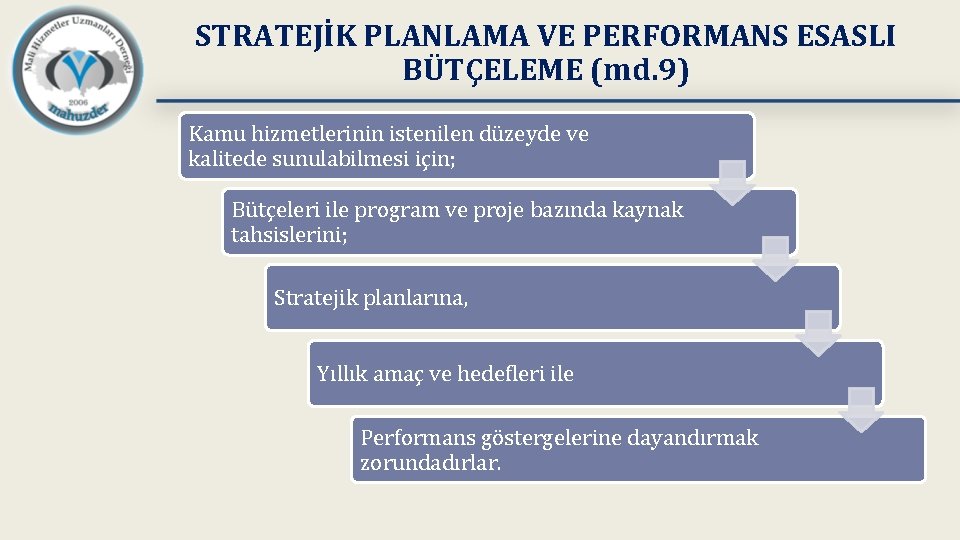 Mali Hizmetler Uzmanları Derneği
2006
mahuzder

STRATEJİK PLANLAMA VE PERFORMANS ESASLI BÜTÇELEME (md.9)

Kamu hizmetlerinin istenilen düzeyde ve kalitede sunulabilmesi için;

Bütçeleri ile program ve proje bazında kaynak tahsislerini;

Stratejik planlarına,

Yıllık amaç ve hedefleri ile

Performans göstergelerine dayandırmak zorundadırlar.